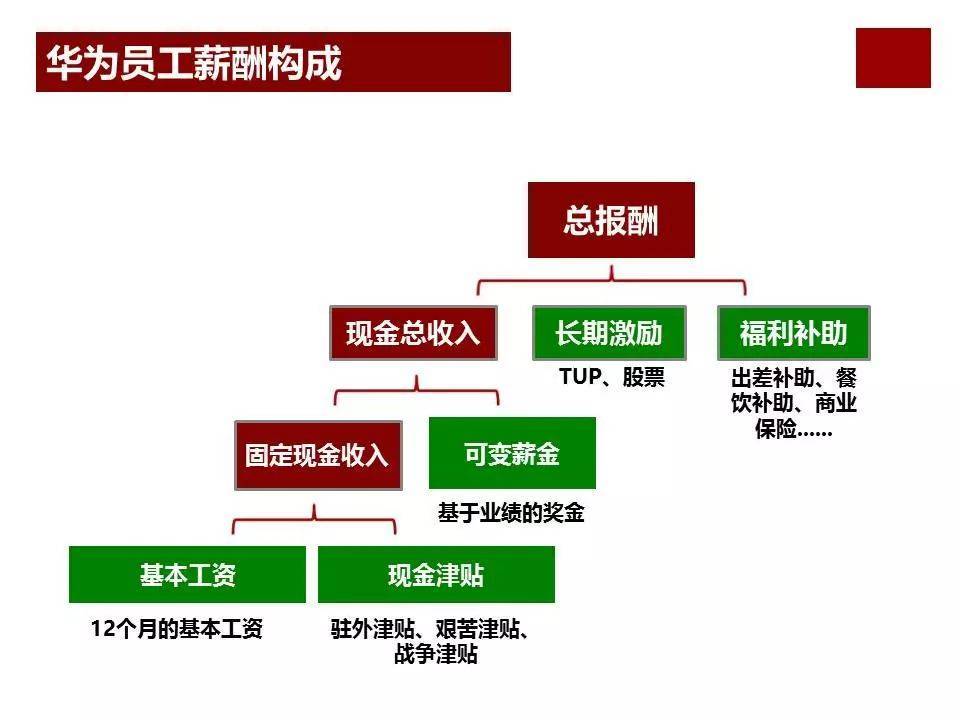 华为员工薪酬构成

总报酬

现金总收入

长期激励

TUP、股票

福利补助

出差补助、餐饮补助、商业保险……

固定现金收入

可变薪金

基于业绩的奖金

基本工资

12个月的基本工资

现金津贴

驻外津贴、艰苦津贴、战争津贴